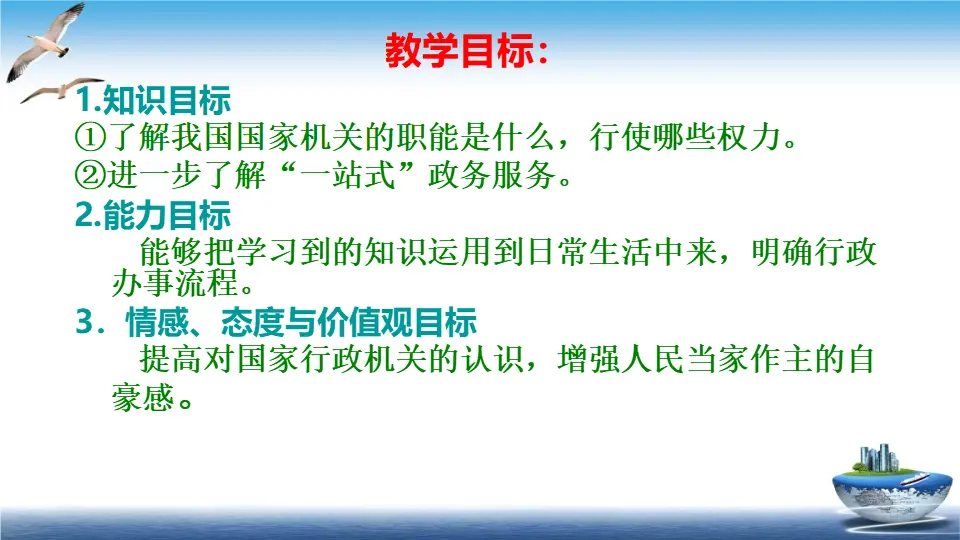 教学目标:

1.知识目标

①了解我国国家机关的职能是什么，行使哪些权力。

②进一步了解“一站式”政务服务。

2.能力目标

能够把学习到的知识运用到日常生活中来，明确行政办事流程。

3．情感、态度与价值观目标

提高对国家行政机关的认识，增强人民当家作主的自豪感。